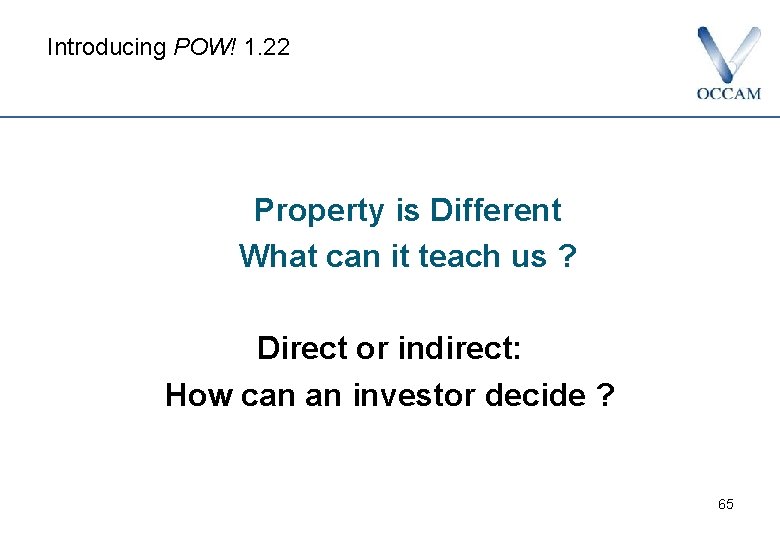 Introducing POW! 1.22

OCCAM

Property is Different
What can it teach us ?

Direct or indirect:
How can an investor decide ?

65